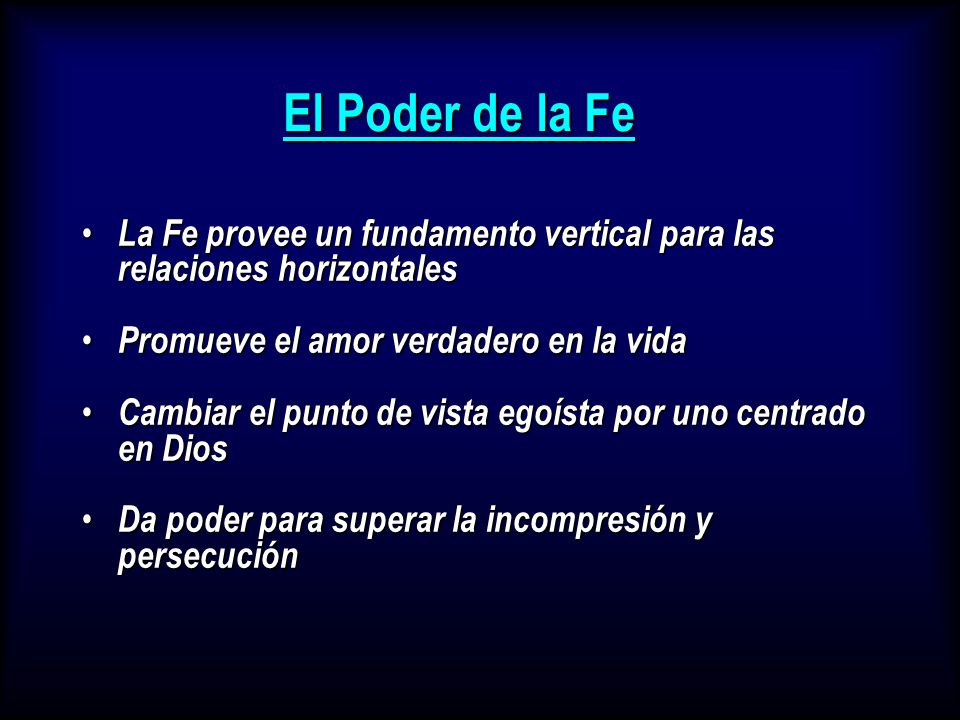 El Poder de la Fe

• La Fe provee un fundamento vertical para las relaciones horizontales

• Promueve el amor verdadero en la vida

• Cambiar el punto de vista egoísta por uno centrado en Dios

• Da poder para superar la incompresión y persecución